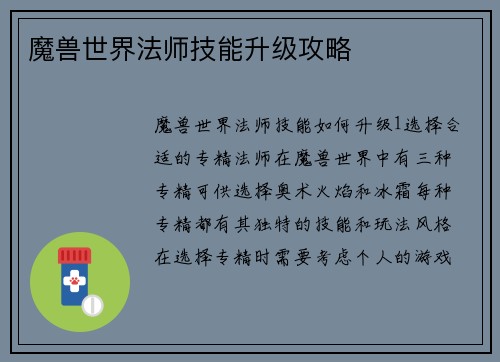 魔兽世界法师技能升级攻略

魔兽世界法师技能如何升级1选择合适的专精法师在魔兽世界中有三种专精可供选择奥术火焰和冰霜每种专精都有其独特的技能和玩法风格在选择专精时需要考虑个人的游戏